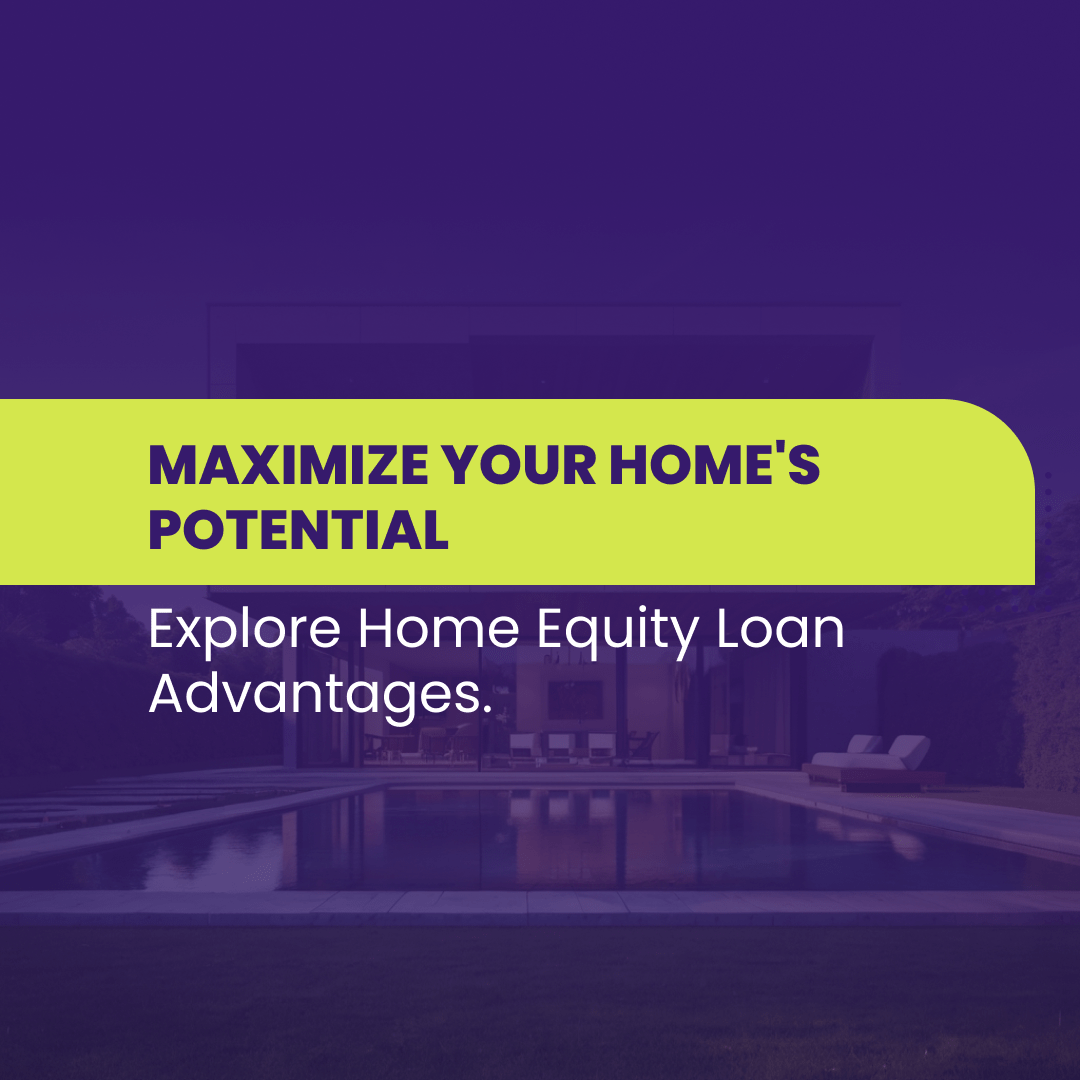 MAXIMIZE YOUR HOME'S POTENTIAL

Explore Home Equity Loan Advantages.